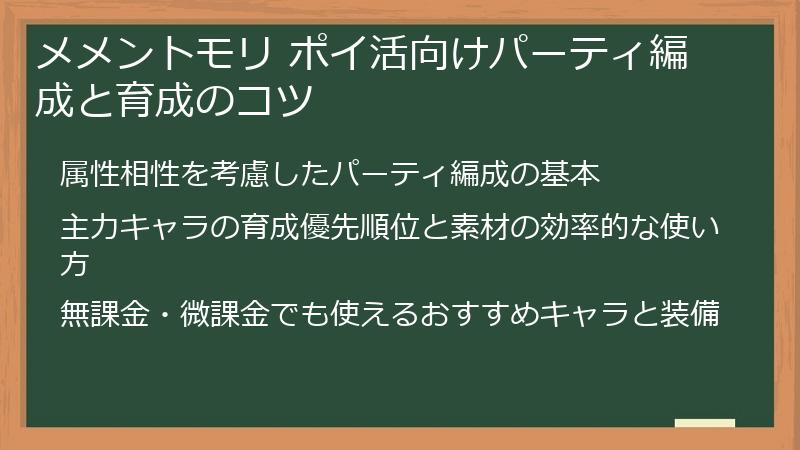 メメントモリ ポイ活向けパーティ編成と育成のコツ

属性相性を考慮したパーティ編成の基本

主力キャラの育成優先順位と素材の効率的な使い方

無課金・微課金でも使えるおすすめキャラと装備